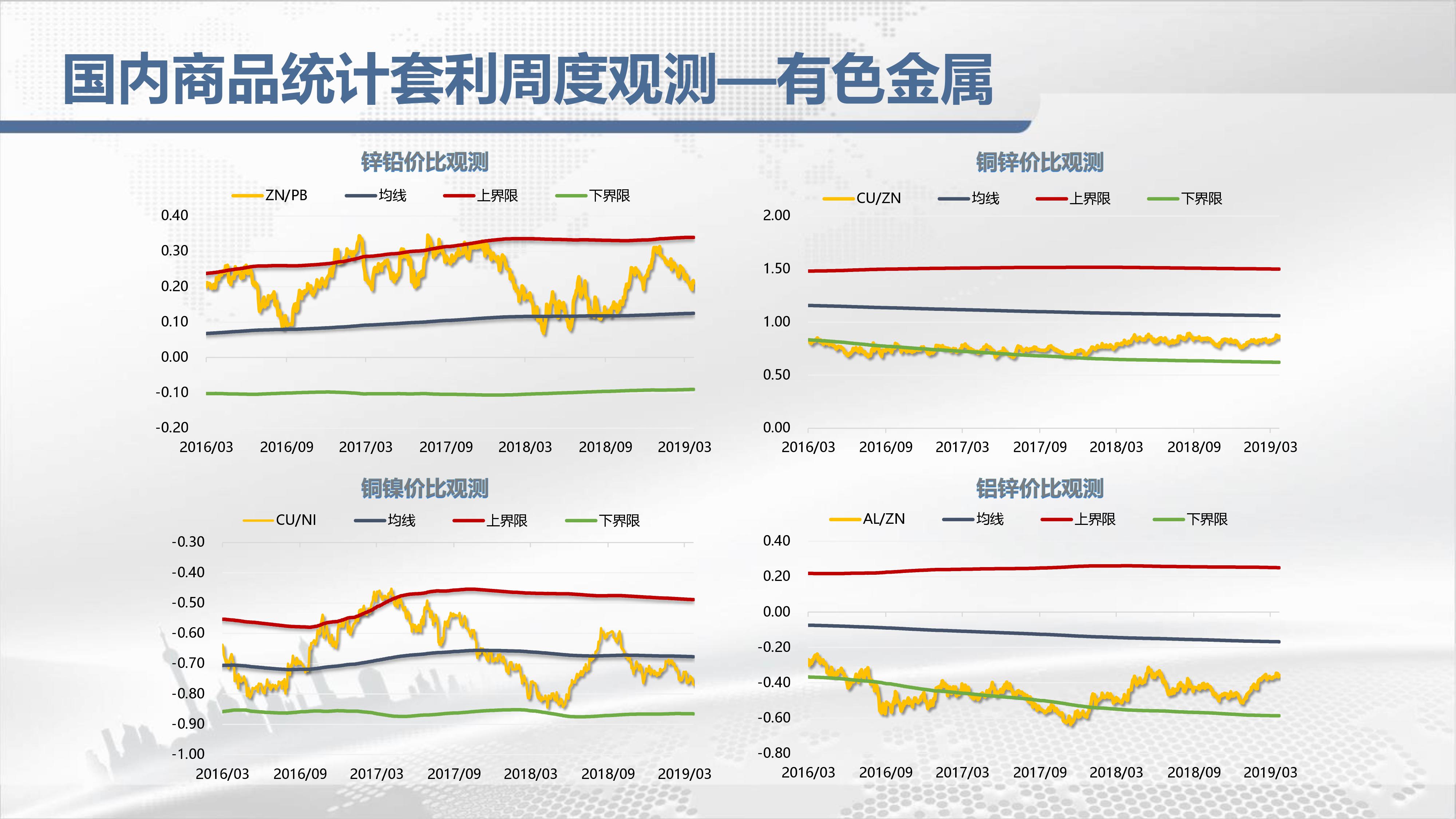 国内商品统计套利周度观测—有色金属

锌铅价比观测

ZN/PB 均线 上界限 下界限

0.40
0.30
0.20
0.10
0.00
-0.10
-0.20

2016/03 2016/09 2017/03 2017/09 2018/03 2018/09 2019/03

铜锌价比观测

CU/ZN 均线 上界限 下界限

2.00
1.50
1.00
0.50
0.00

2016/03 2016/09 2017/03 2017/09 2018/03 2018/09 2019/03

铜镍价比观测

CU/NI 均线 上界限 下界限

-0.30
-0.40
-0.50
-0.60
-0.70
-0.80
-0.90
-1.00

2016/03 2016/09 2017/03 2017/09 2018/03 2018/09 2019/03

铝锌价比观测

AL/ZN 均线 上界限 下界限

0.40
0.20
0.00
-0.20
-0.40
-0.60
-0.80

2016/03 2016/09 2017/03 2017/09 2018/03 2018/09 2019/03